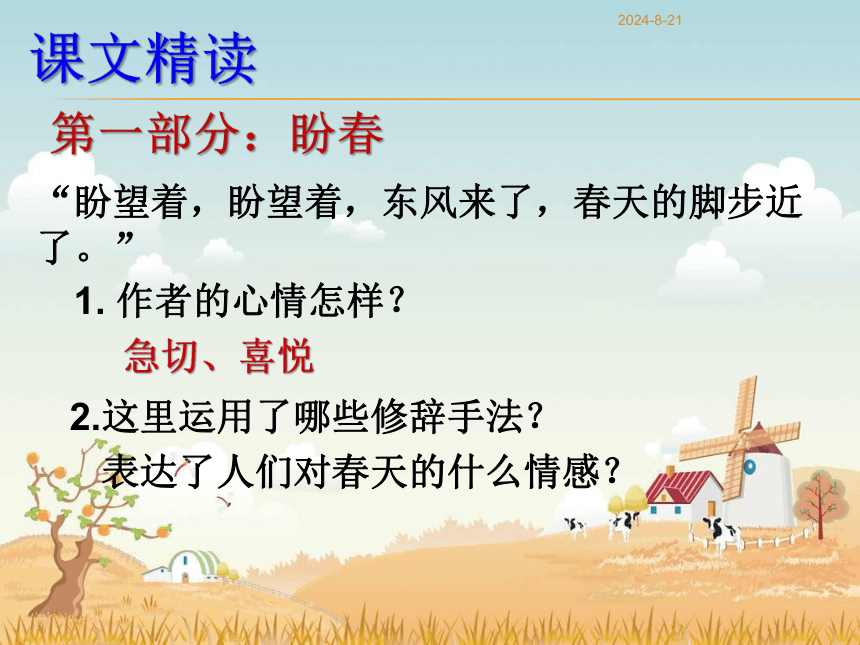 2024-8-21

课文精读

第一部分：盼春

“盼望着，盼望着，东风来了，春天的脚步近了。”

1. 作者的心情怎样？

急切、喜悦

2.这里运用了哪些修辞手法？

表达了人们对春天的什么情感？